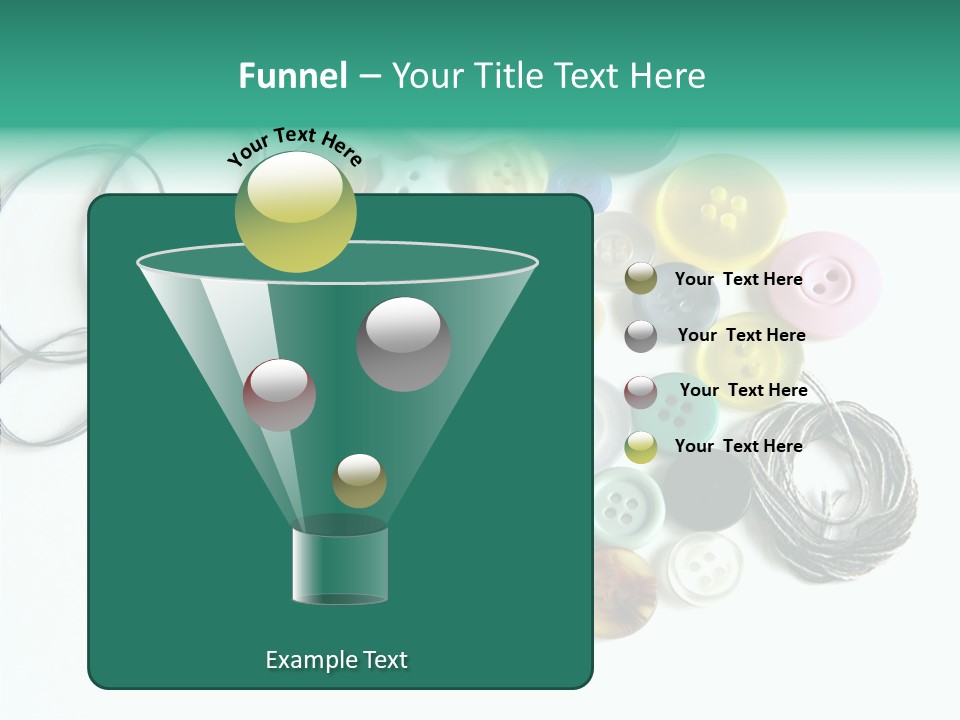 Funnel – Your Title Text Here

Your Text Here

Your Text Here

Your Text Here

Your Text Here

Your Text Here

Example Text